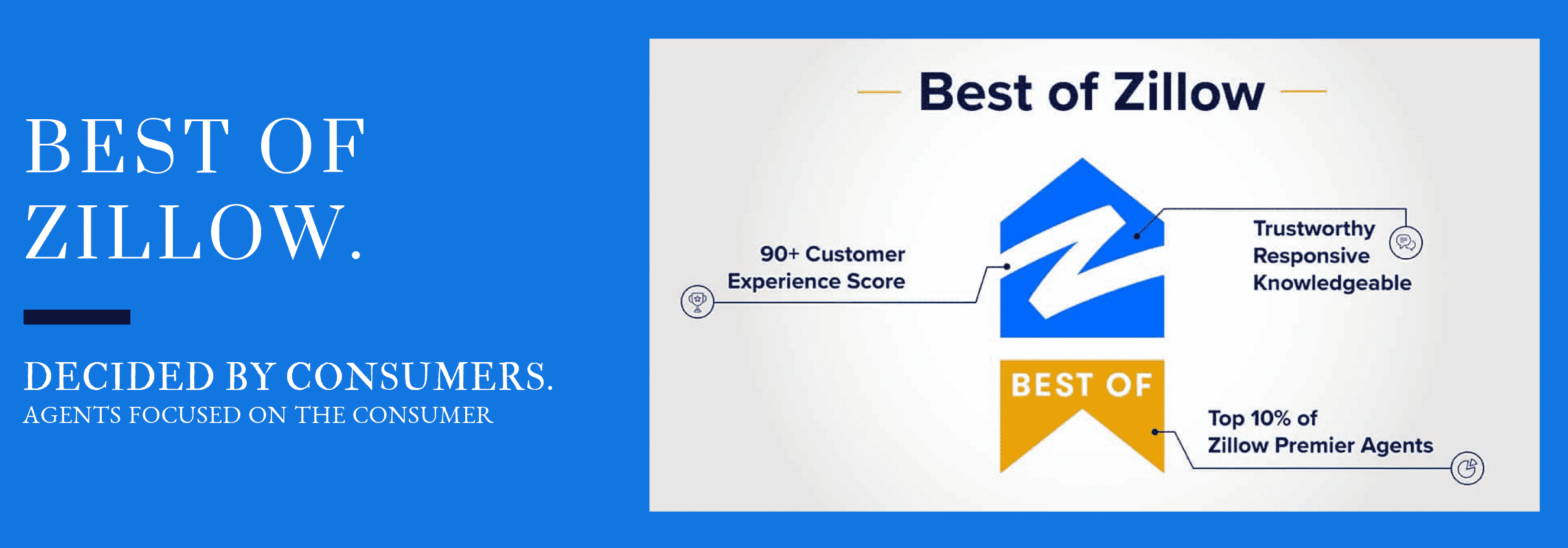 BEST OF ZILLOW.

DECIDED BY CONSUMERS.
AGENTS FOCUSED ON THE CONSUMER

Best of Zillow

90+ Customer Experience Score

Trustworthy
Responsive
Knowledgeable

BEST OF

Top 10% of Zillow Premier Agents